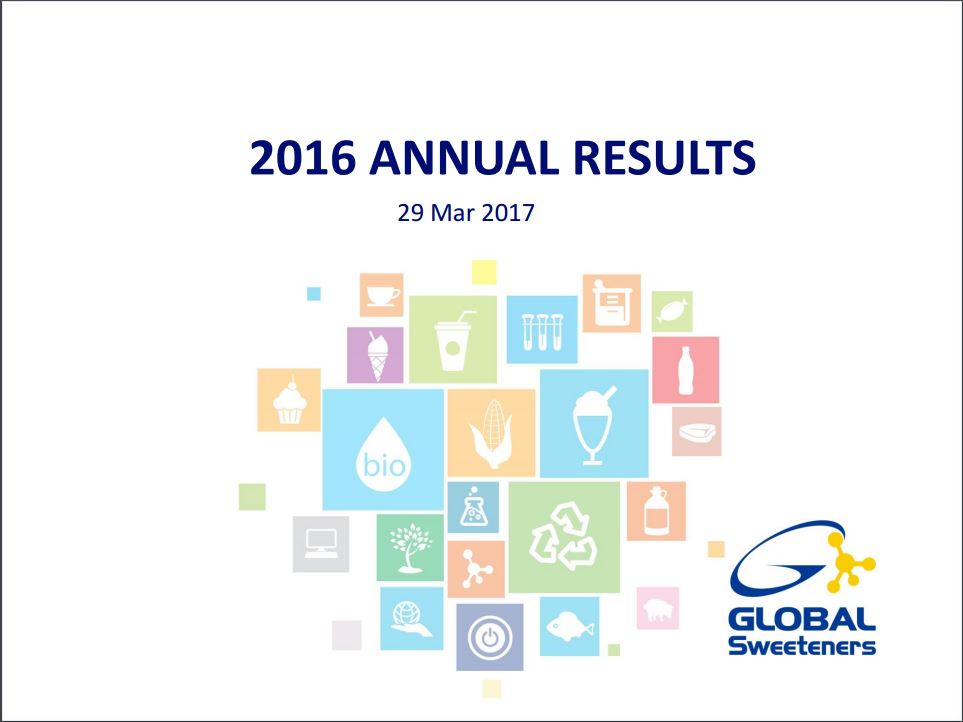 2016 ANNUAL RESULTS

29 Mar 2017

bio

GLOBAL
Sweeteners